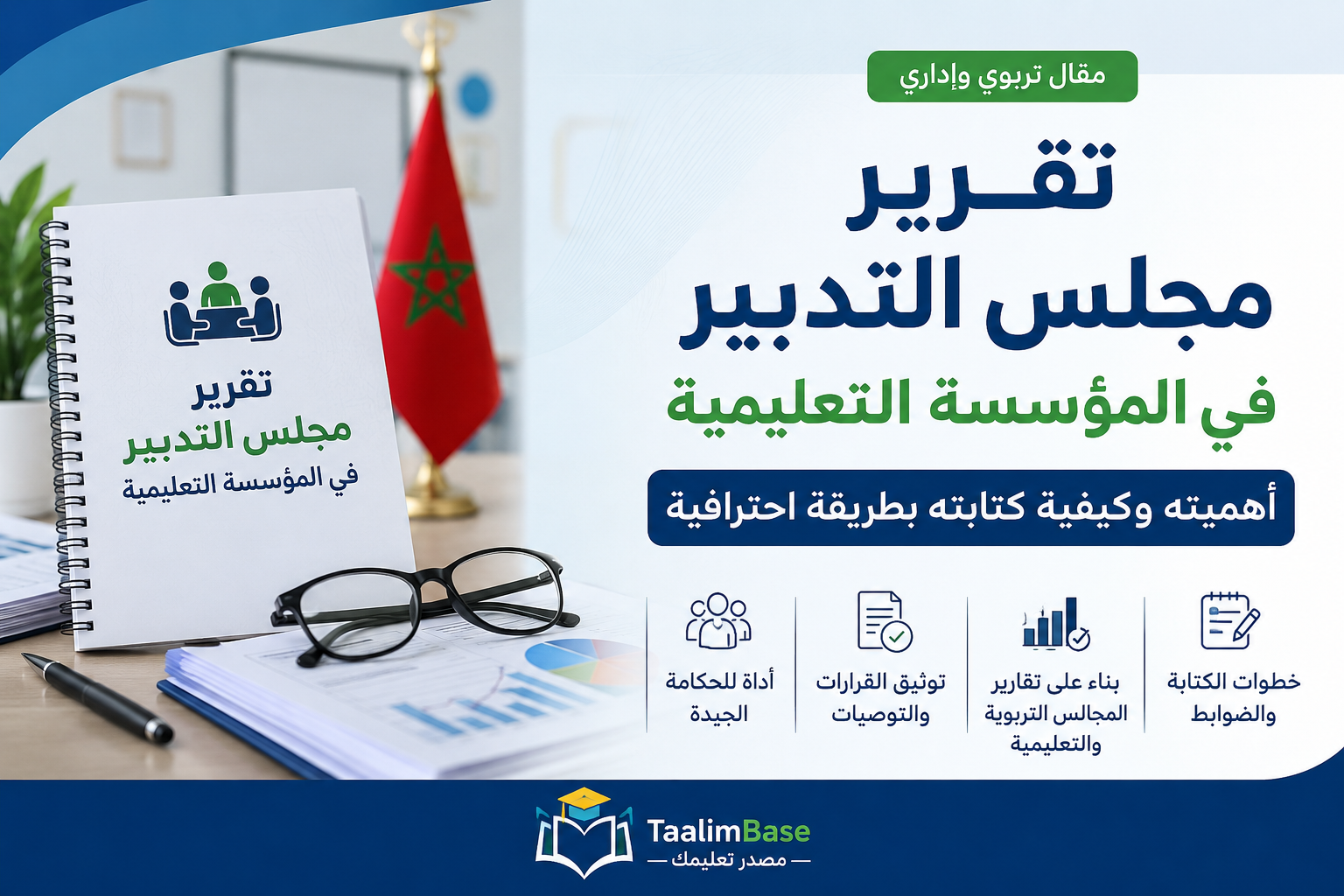 مقال تربوي وإداري

تقرير مجلس التدبير في المؤسسة التعليمية

أهميته وكيفية كتابته بطريقة احترافية

خطوات الكتابة والضوابط

بناء على تقارير المجالس التربوية والتعليمية

توثيق القرارات والتوصيات

أداة للحكامة الجيدة

تقرير
مجلس التدبير
في المؤسسة التعليمية

TaalimBase
— مصدر تعليمك —